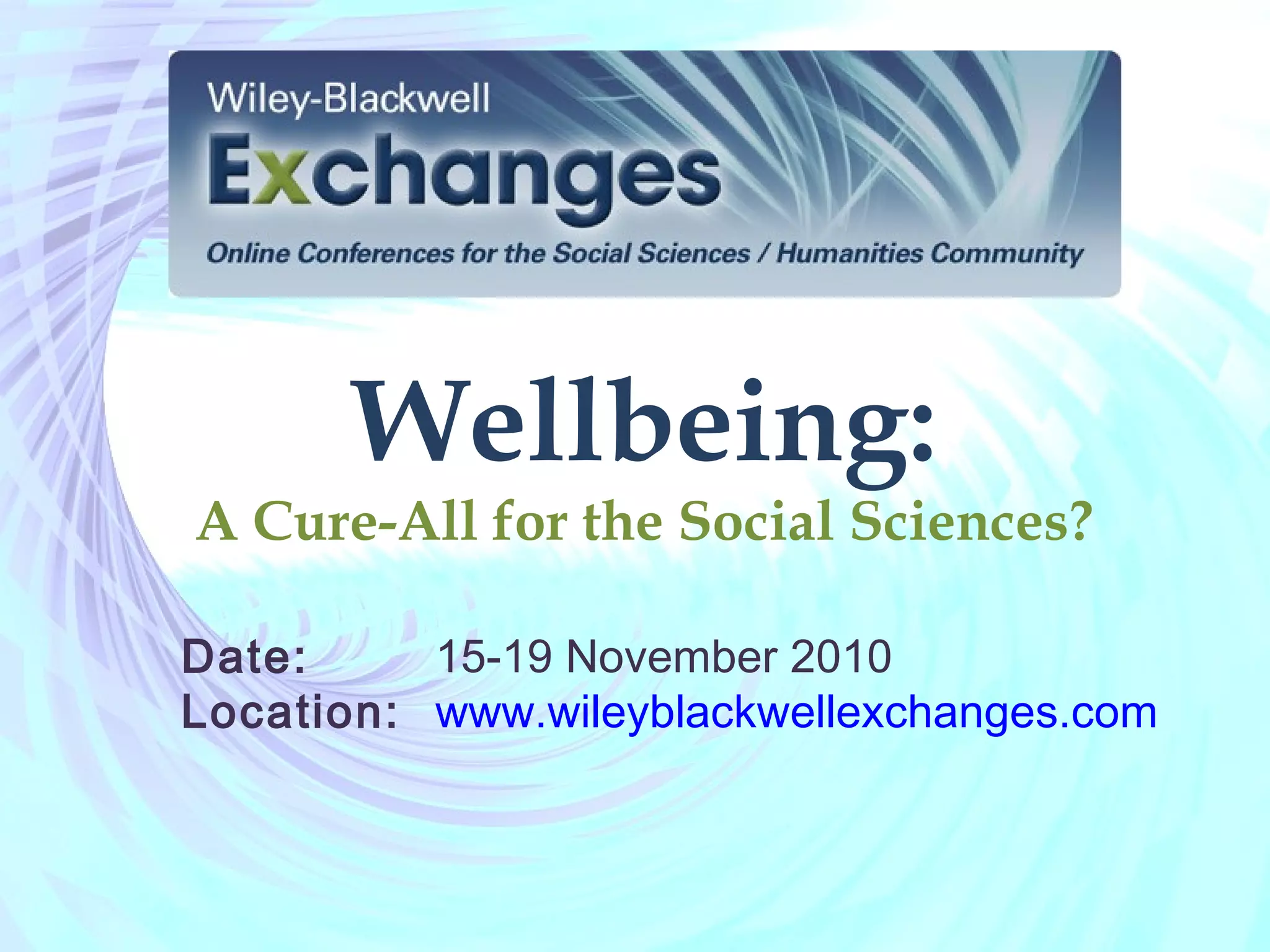 Wiley-Blackwell
Exchanges
Online Conferences for the Social Sciences / Humanities Community

Wellbeing:
A Cure-All for the Social Sciences?

Date: 15-19 November 2010
Location: www.wileyblackwellexchanges.com